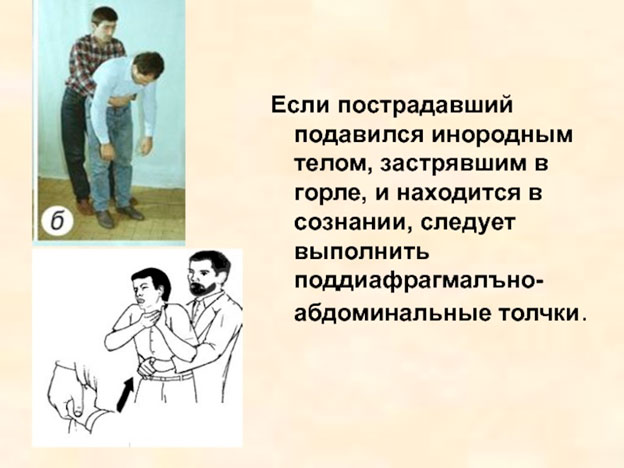 б

Если пострадавший подавился инородным телом, застрявшим в горле, и находится в сознании, следует выполнить поддиафрагмалъно-абдоминальные толчки.